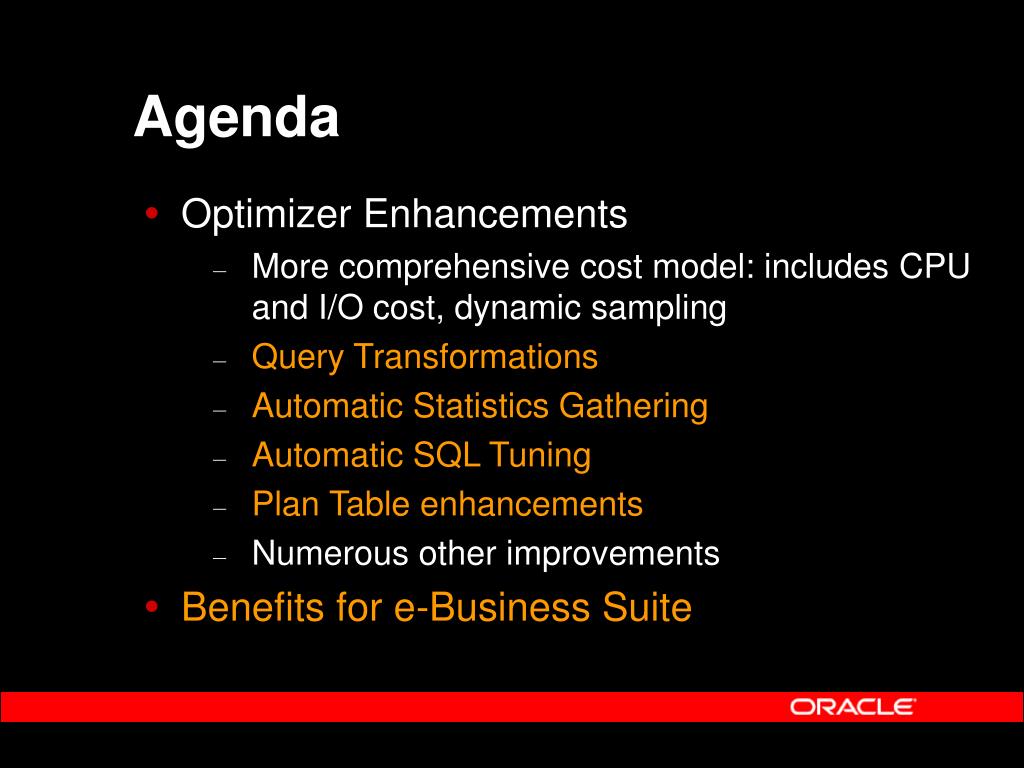 Agenda

• Optimizer Enhancements
– More comprehensive cost model: includes CPU and I/O cost, dynamic sampling
– Query Transformations
– Automatic Statistics Gathering
– Automatic SQL Tuning
– Plan Table enhancements
– Numerous other improvements
• Benefits for e-Business Suite

ORACLE